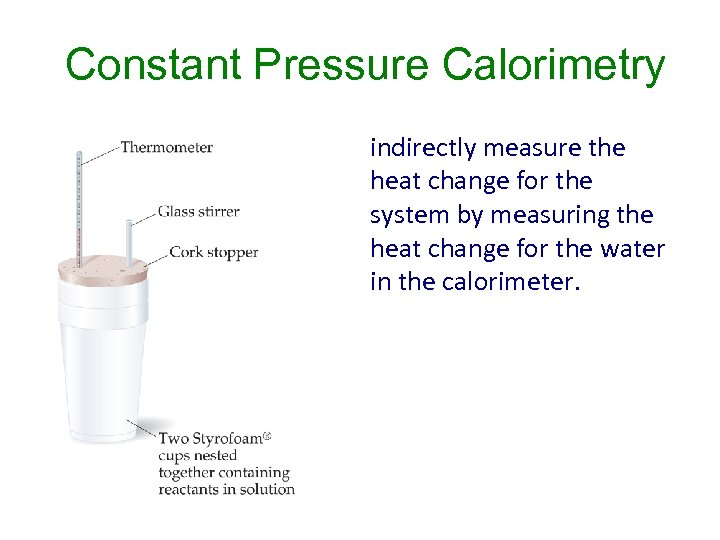 Constant Pressure Calorimetry

Thermometer

Glass stirrer

Cork stopper

Two Styrofoam® cups nested together containing reactants in solution

indirectly measure the heat change for the system by measuring the heat change for the water in the calorimeter.